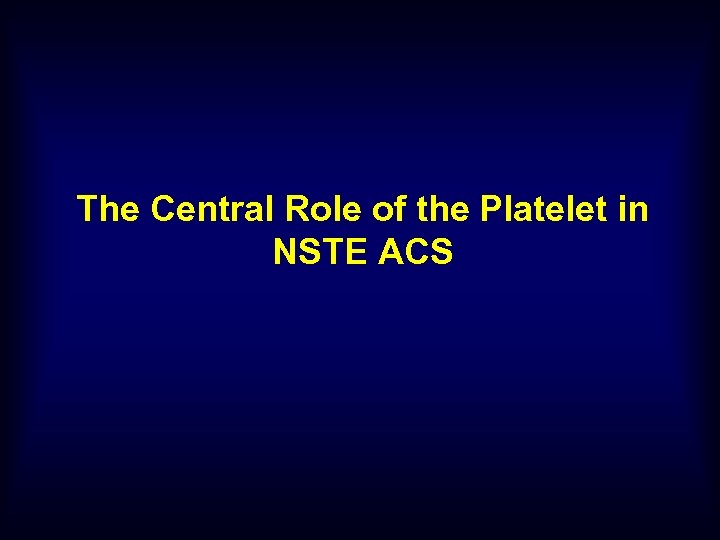 The Central Role of the Platelet in NSTE ACS